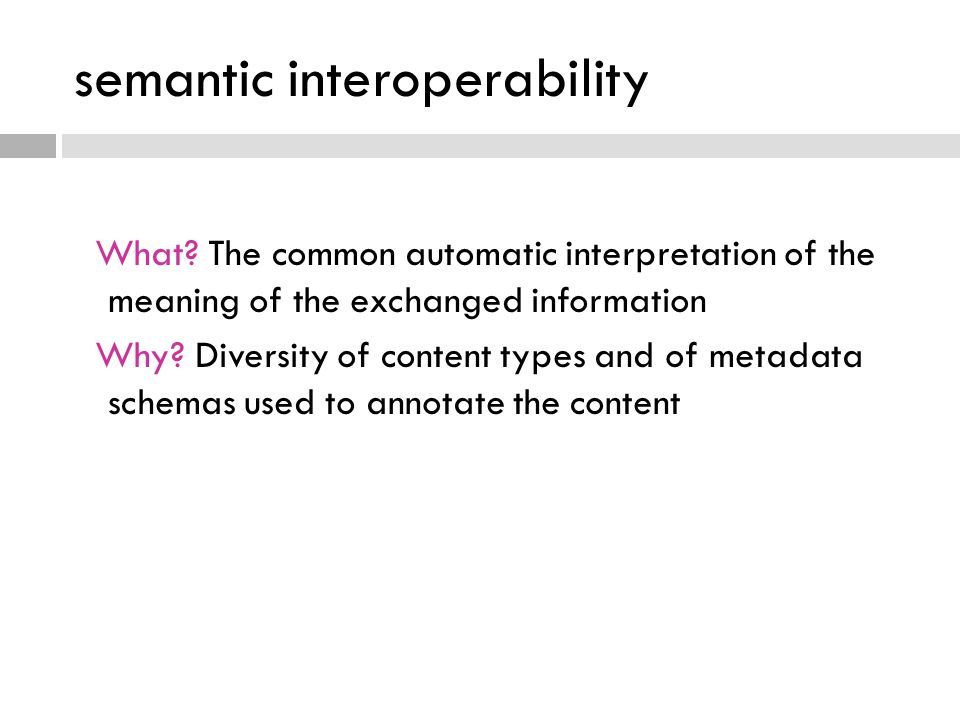 semantic interoperability

What? The common automatic interpretation of the meaning of the exchanged information

Why? Diversity of content types and of metadata schemas used to annotate the content